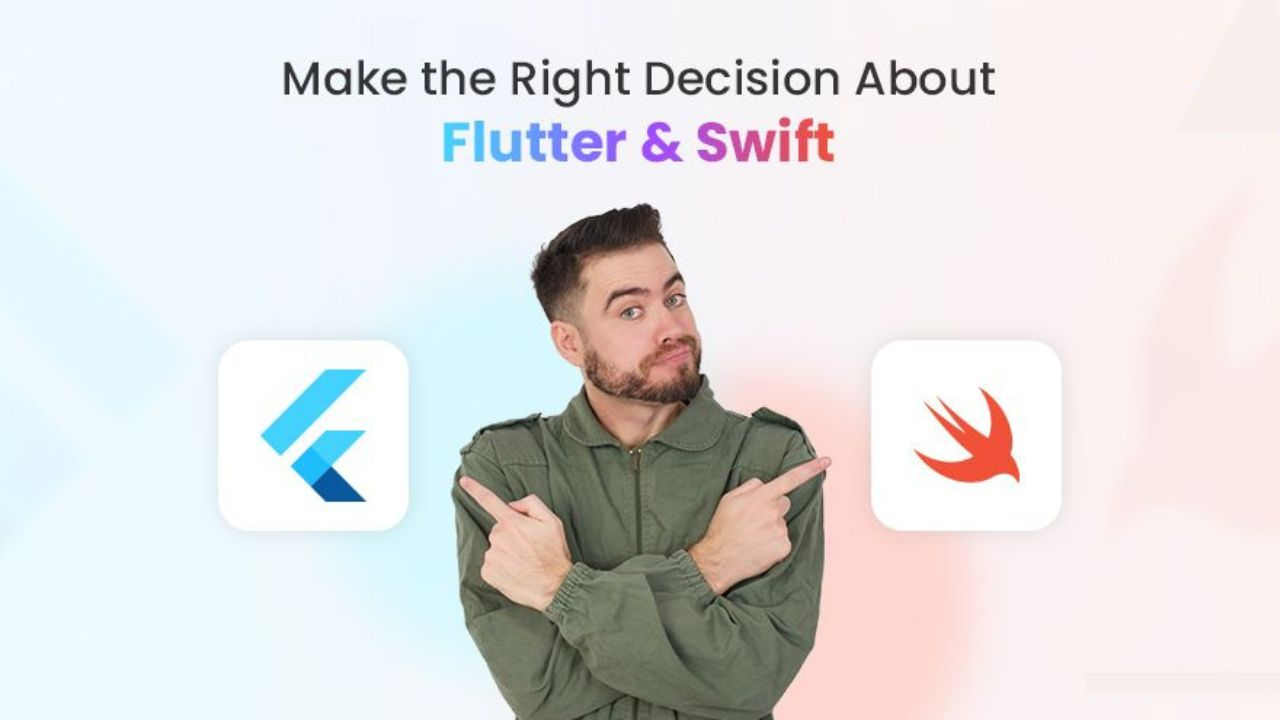 Make the Right Decision About
Flutter & Swift